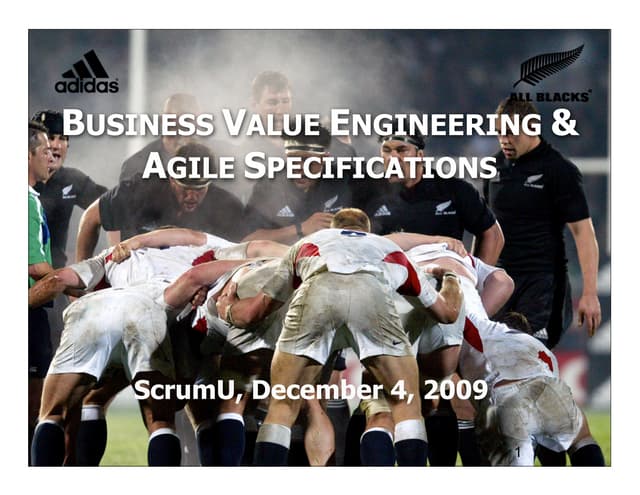 adidas

ALL BLACKS

BUSINESS VALUE ENGINEERING & AGILE SPECIFICATIONS

ScrumU, December 4, 2009

1